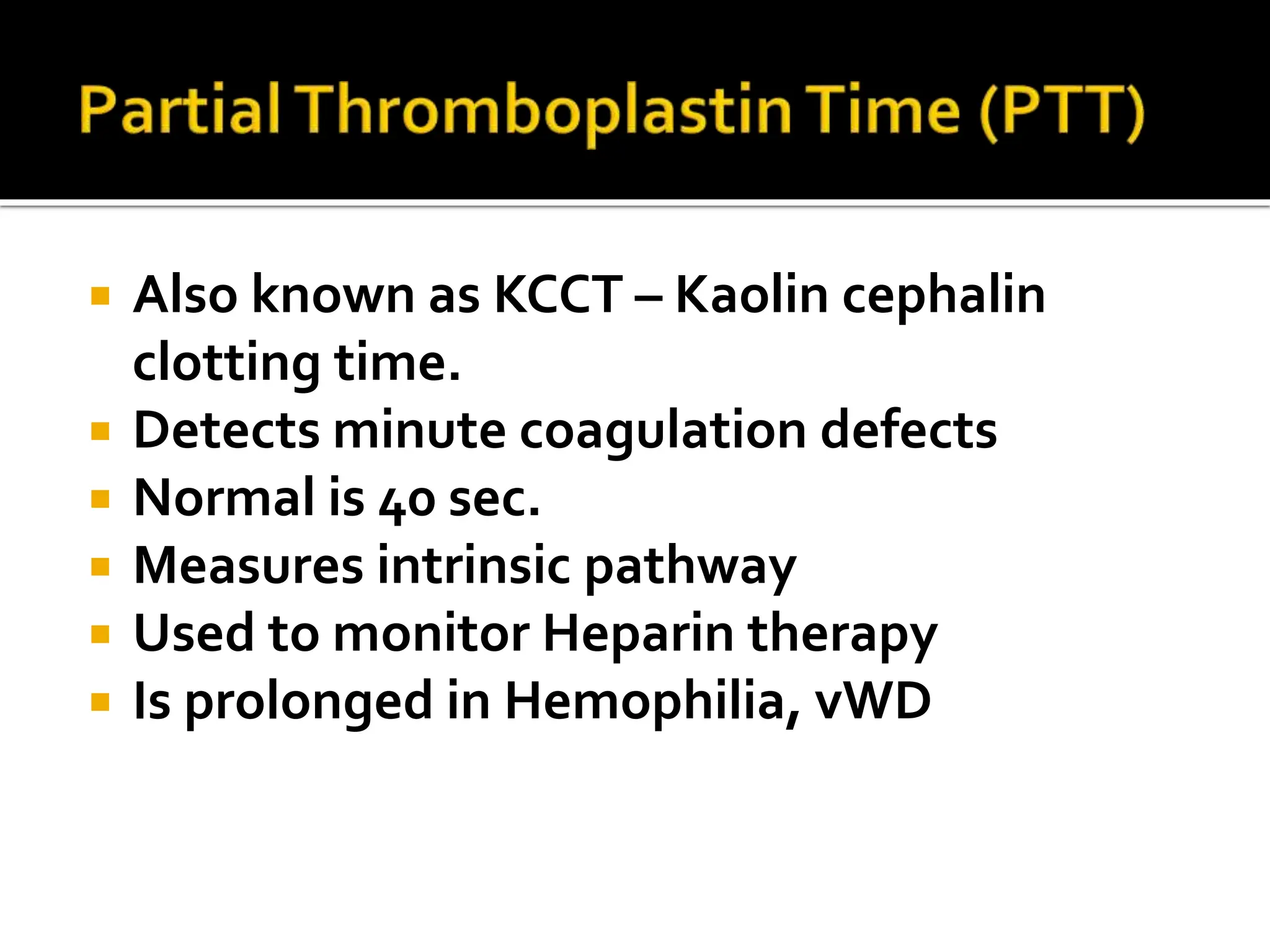 Partial Thromboplastin Time (PTT)

- Also known as KCCT – Kaolin cephalin clotting time.
- Detects minute coagulation defects
- Normal is 40 sec.
- Measures intrinsic pathway
- Used to monitor Heparin therapy
- Is prolonged in Hemophilia, vWD